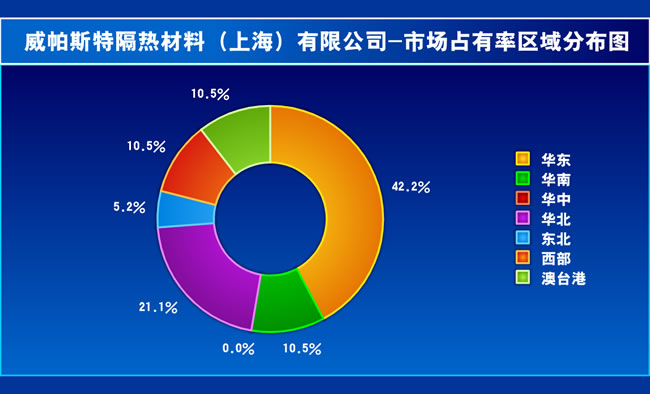 威帕斯特隔热材料（上海）有限公司—市场占有率区域分布图

10.5%
10.5%
5.2%
21.1%
0.0%
10.5%
42.2%

华东
华南
华中
华北
东北
西部
澳台港